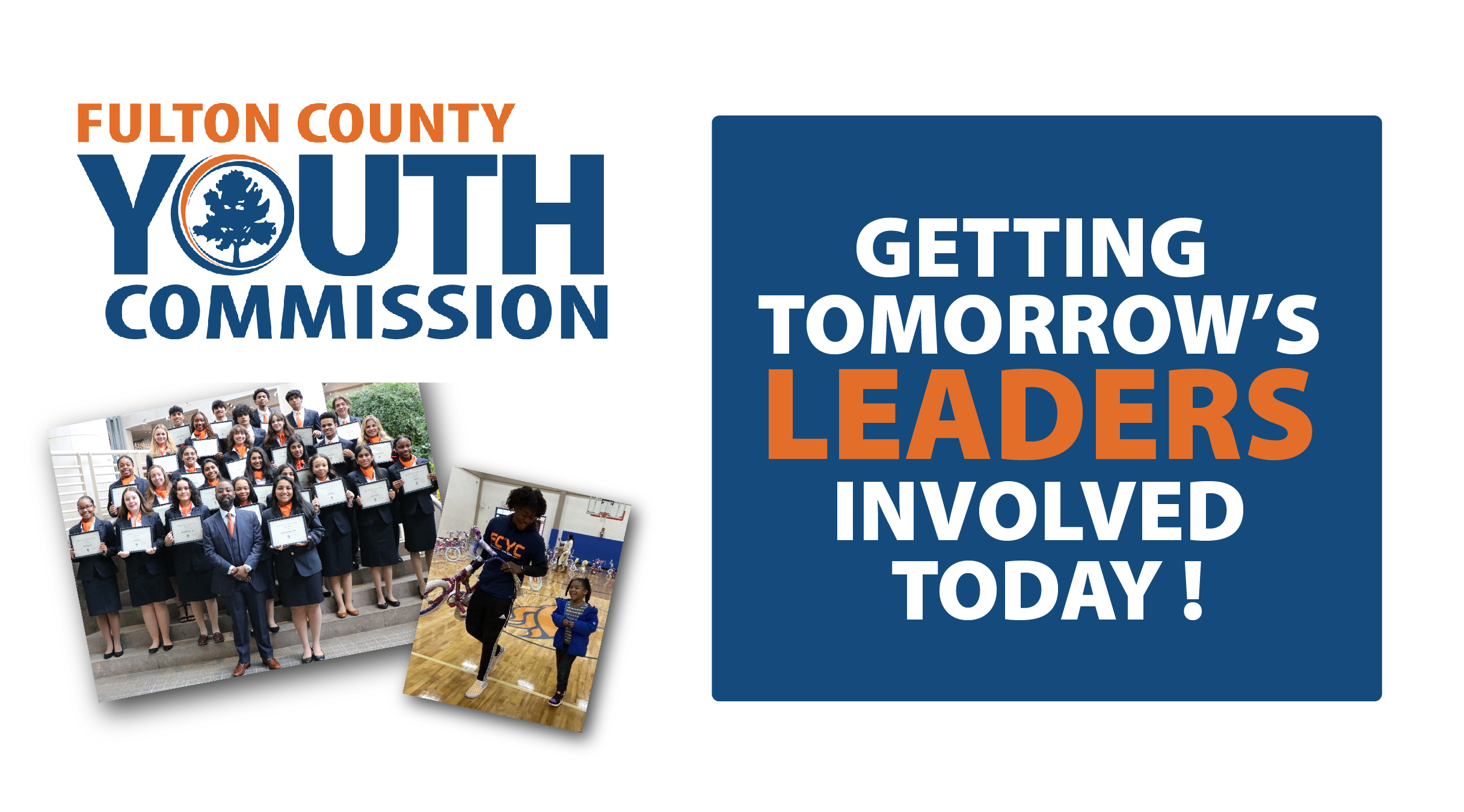 FULTON COUNTY
YOUTH
COMMISSION

FCYC

GETTING
TOMORROW'S
LEADERS
INVOLVED
TODAY !